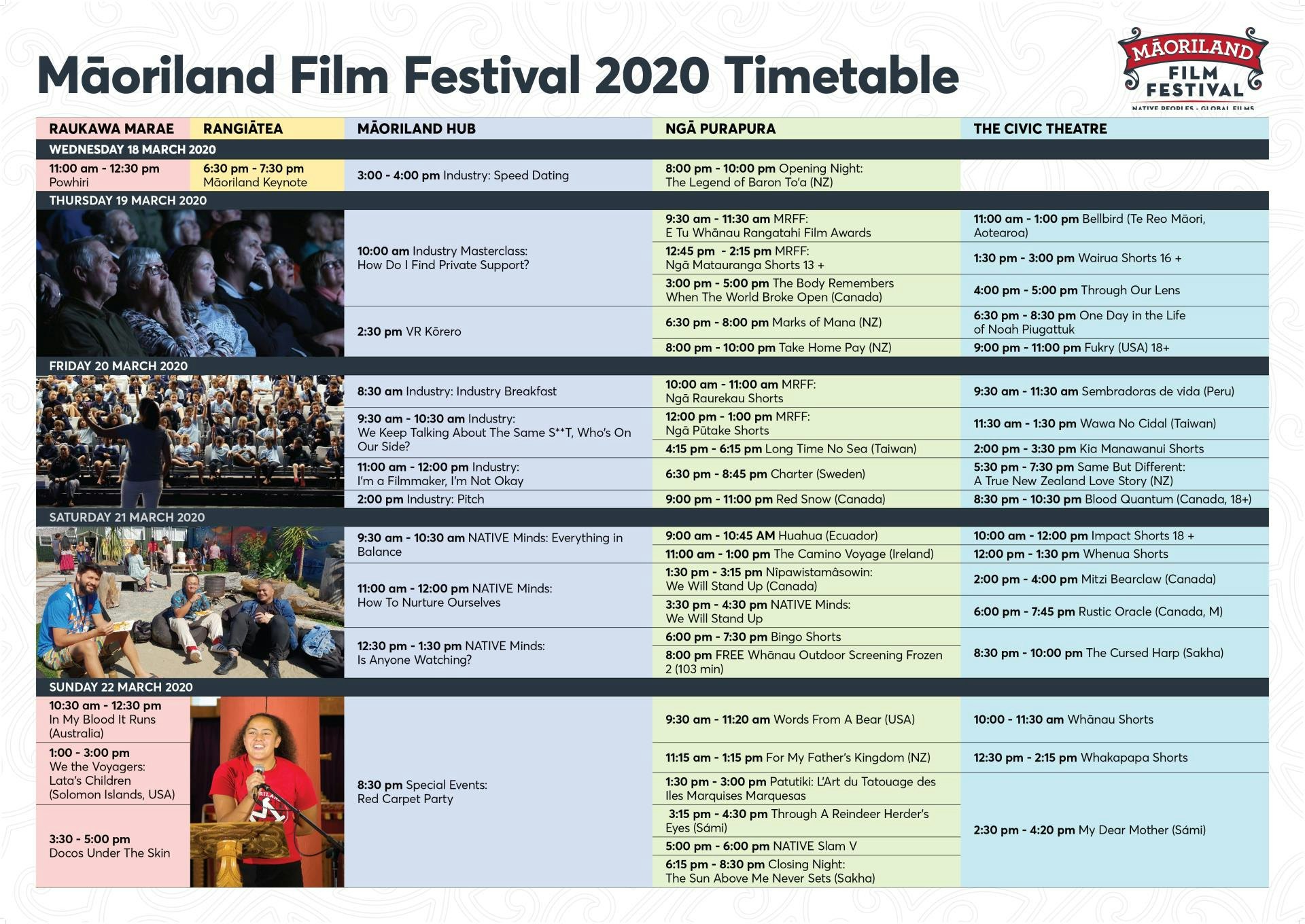 Māoriland Film Festival 2020 Timetable

MĀORILAND FILM FESTIVAL
NATIVE PEOPLES - GLOBAL FILMS

| RAUKAWA MARAE | RANGIĀTEA | MĀORILAND HUB | NGĀ PURAPURA | THE CIVIC THEATRE |
|---|---|---|---|---|
| WEDNESDAY 18 MARCH 2020 | | | | |
| 11:00 am - 12:30 pm Powhiri | 6:30 pm - 7:30 pm Māoriland Keynote | 3:00 - 4:00 pm Industry: Speed Dating | 8:00 pm - 10:00 pm Opening Night: The Legend of Baron To'a (NZ) | |
| THURSDAY 19 MARCH 2020 | | | | |
| | | 10:00 am Industry Masterclass: How Do I Find Private Support? | 9:30 am - 11:30 am MRFF: E Tu Whānau Rangatahi Film Awards | 11:00 am - 1:00 pm Bellbird (Te Reo Māori, Aotearoa) |
| | | | 12:45 pm - 2:15 pm MRFF: Ngā Matauranga Shorts 13 + | 1:30 pm - 3:00 pm Wairua Shorts 16 + |
| | | | 3:00 pm - 5:00 pm The Body Remembers When The World Broke Open (Canada) | 4:00 pm - 5:00 pm Through Our Lens |
| | | 2:30 pm VR Kōrero | 6:30 pm - 8:00 pm Marks of Mana (NZ) | 6:30 pm - 8:30 pm One Day in the Life of Noah Piugattuk |
| | | | 8:00 pm - 10:00 pm Take Home Pay (NZ) | 9:00 pm - 11:00 pm Fukry (USA) 18+ |
| FRIDAY 20 MARCH 2020 | | | | |
| | | 8:30 am Industry: Industry Breakfast | 10:00 am - 11:00 am MRFF: Ngā Raurekau Shorts | 9:30 am - 11:30 am Sembradoras de vida (Peru) |
| | | 9:30 am - 10:30 am Industry: We Keep Talking About The Same S**T, Who's On Our Side? | 12:00 pm - 1:00 pm MRFF: Ngā Pūtake Shorts | 11:30 am - 1:30 pm Wawa No Cidal (Taiwan) |
| | | | 4:15 pm - 6:15 pm Long Time No Sea (Taiwan) | 2:00 pm - 3:30 pm Kia Manawanui Shorts |
| | | 11:00 am - 12:00 pm Industry: I'm a Filmmaker, I'm Not Okay | 6:30 pm - 8:45 pm Charter (Sweden) | 5:30 pm - 7:30 pm Same But Different: A True New Zealand Love Story (NZ) |
| | | 2:00 pm Industry: Pitch | 9:00 pm - 11:00 pm Red Snow (Canada) | 8:30 pm - 10:30 pm Blood Quantum (Canada, 18+) |
| SATURDAY 21 MARCH 2020 | | | | |
| | | 9:30 am - 10:30 am NATIVE Minds: Everything in Balance | 9:00 am - 10:45 AM Huahua (Ecuador) | 10:00 am - 12:00 pm Impact Shorts 18 + |
| | | | 11:00 am - 1:00 pm The Camino Voyage (Ireland) | 12:00 pm - 1:30 pm Whenua Shorts |
| | | 11:00 am - 12:00 pm NATIVE Minds: How To Nurture Ourselves | 1:30 pm - 3:15 pm Nîpawistamâsowin: We Will Stand Up (Canada) | 2:00 pm - 4:00 pm Mitzi Bearclaw (Canada) |
| | | | 3:30 pm - 4:30 pm NATIVE Minds: We Will Stand Up | 6:00 pm - 7:45 pm Rustic Oracle (Canada, M) |
| | | 12:30 pm - 1:30 pm NATIVE Minds: Is Anyone Watching? | 6:00 pm - 7:30 pm Bingo Shorts | 8:30 pm - 10:00 pm The Cursed Harp (Sakha) |
| | | | 8:00 pm FREE Whānau Outdoor Screening Frozen 2 (103 min) | |
| SUNDAY 22 MARCH 2020 | | | | |
| 10:30 am - 12:30 pm In My Blood It Runs (Australia) | | 8:30 pm Special Events: Red Carpet Party | 9:30 am - 11:20 am Words From A Bear (USA) | 10:00 - 11:30 am Whānau Shorts |
| 1:00 - 3:00 pm We the Voyagers: Lata's Children (Solomon Islands, USA) | | | 11:15 am - 1:15 pm For My Father's Kingdom (NZ) | 12:30 pm - 2:15 pm Whakapapa Shorts |
| | | | 1:30 pm - 3:00 pm Patutiki: L'Art du Tatouage des Iles Marquises Marquesas | 2:30 pm - 4:20 pm My Dear Mother (Sámi) |
| 3:30 - 5:00 pm Docos Under The Skin | | | 3:15 pm - 4:30 pm Through A Reindeer Herder's Eyes (Sámi) | |
| | | | 5:00 pm - 6:00 pm NATIVE Slam V | |
| | | | 6:15 pm - 8:30 pm Closing Night: The Sun Above Me Never Sets (Sakha) | |